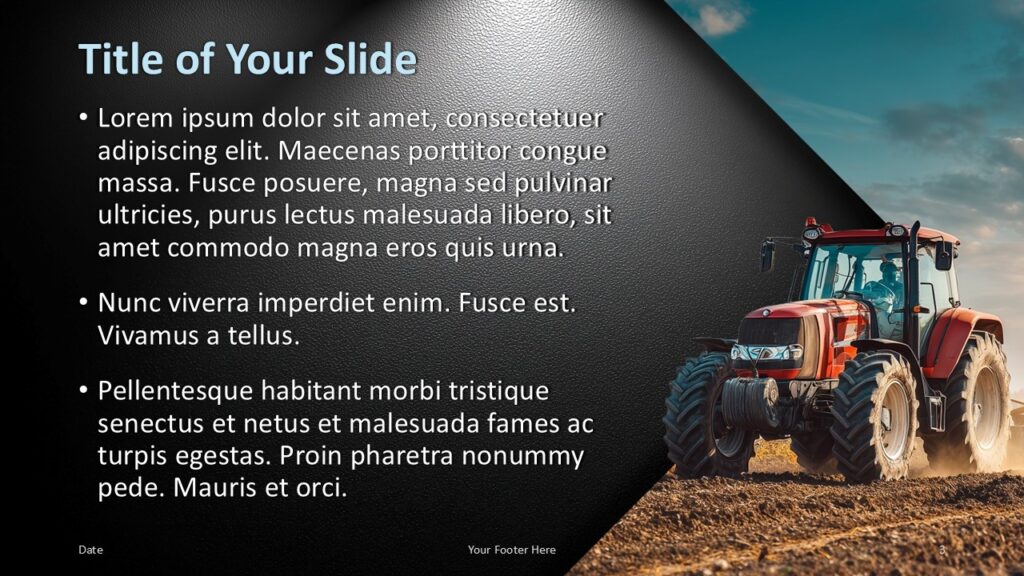 Title of Your Slide

• Lorem ipsum dolor sit amet, consectetuer adipiscing elit. Maecenas porttitor congue massa. Fusce posuere, magna sed pulvinar ultricies, purus lectus malesuada libero, sit amet commodo magna eros quis urna.

• Nunc viverra imperdiet enim. Fusce est. Vivamus a tellus.

• Pellentesque habitant morbi tristique senectus et netus et malesuada fames ac turpis egestas. Proin pharetra nonummy pede. Mauris et orci.

Date

Your Footer Here

3